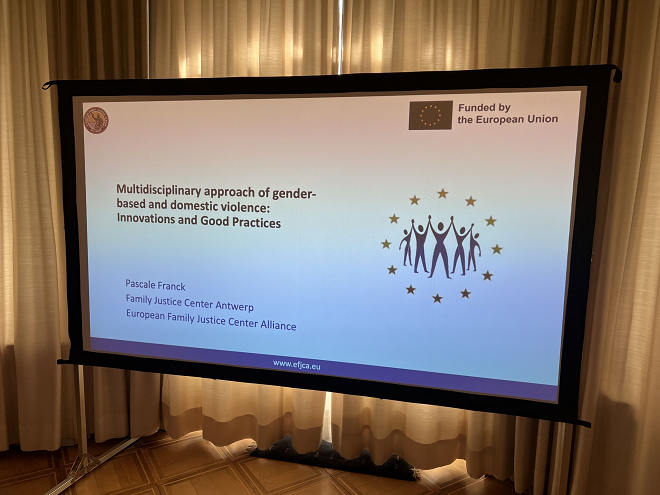 Funded by
the European Union

Multidisciplinary approach of gender-based and domestic violence:
Innovations and Good Practices

Pascale Franck
Family Justice Center Antwerp
European Family Justice Center Alliance

www.efjca.eu